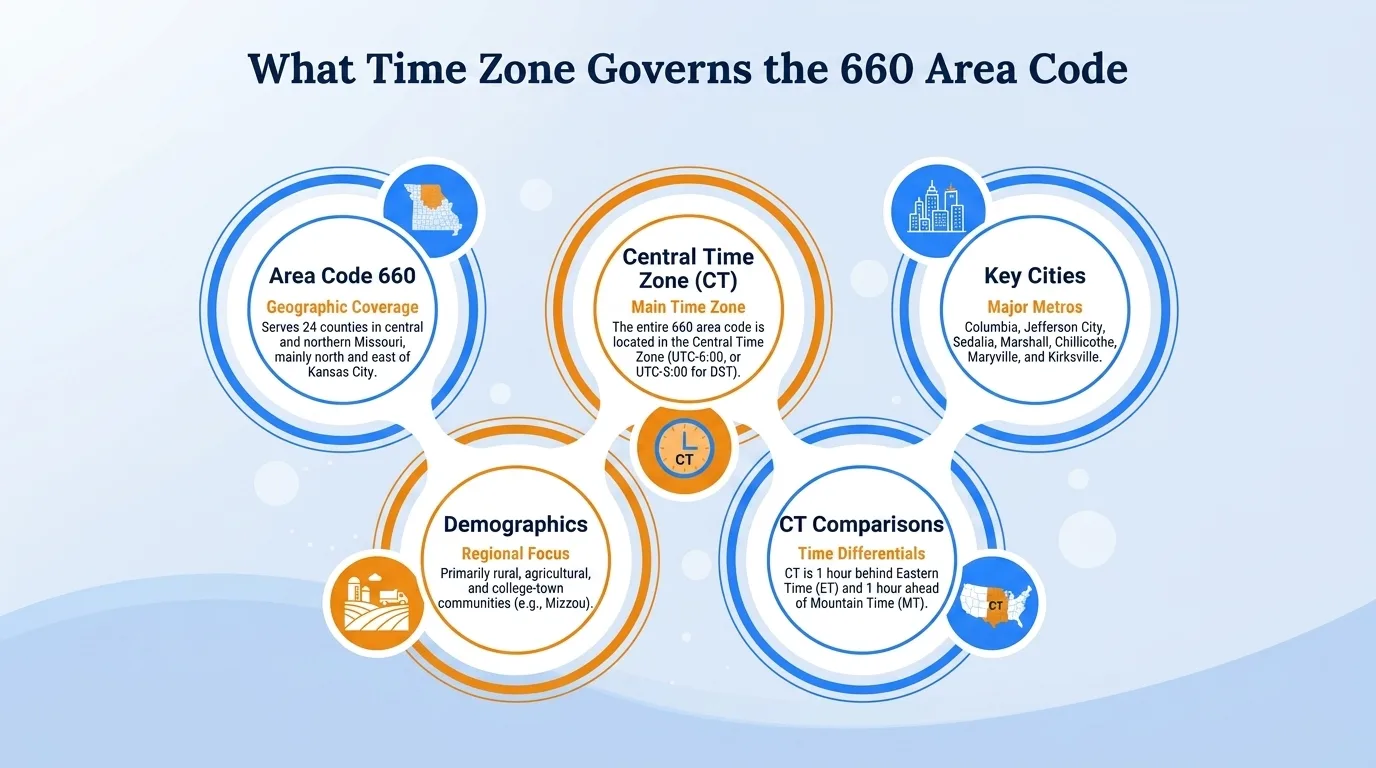 What Time Zone Governs the 660 Area Code

Area Code 660
Geographic Coverage
Serves 24 counties in central and northern Missouri, mainly north and east of Kansas City.

Central Time Zone (CT)
Main Time Zone
The entire 660 area code is located in the Central Time Zone (UTC-6:00, or UTC-S:00 for DST).

CT

Key Cities
Major Metros
Columbia, Jefferson City, Sedalia, Marshall, Chillicothe, Maryville, and Kirksville.

Demographics
Regional Focus
Primarily rural, agricultural, and college-town communities (e.g., Mizzou).

CT Comparisons
Time Differentials
CT is 1 hour behind Eastern Time (ET) and 1 hour ahead of Mountain Time (MT).

CT